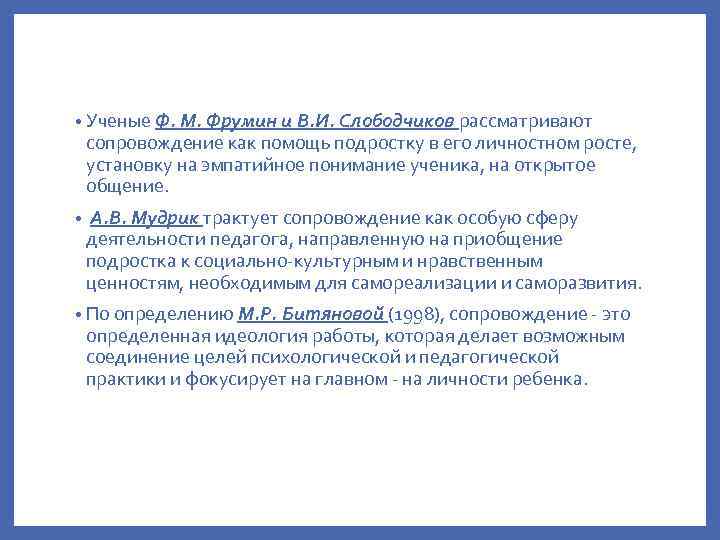 • Ученые Ф. М. Фрумин и В.И. Слободчиков рассматривают сопровождение как помощь подростку в его личностном росте, установку на эмпатийное понимание ученика, на открытое общение.

• А.В. Мудрик трактует сопровождение как особую сферу деятельности педагога, направленную на приобщение подростка к социально-культурным и нравственным ценностям, необходимым для самореализации и саморазвития.

• По определению М.Р. Битяновой (1998), сопровождение - это определенная идеология работы, которая делает возможным соединение целей психологической и педагогической практики и фокусирует на главном - на личности ребенка.